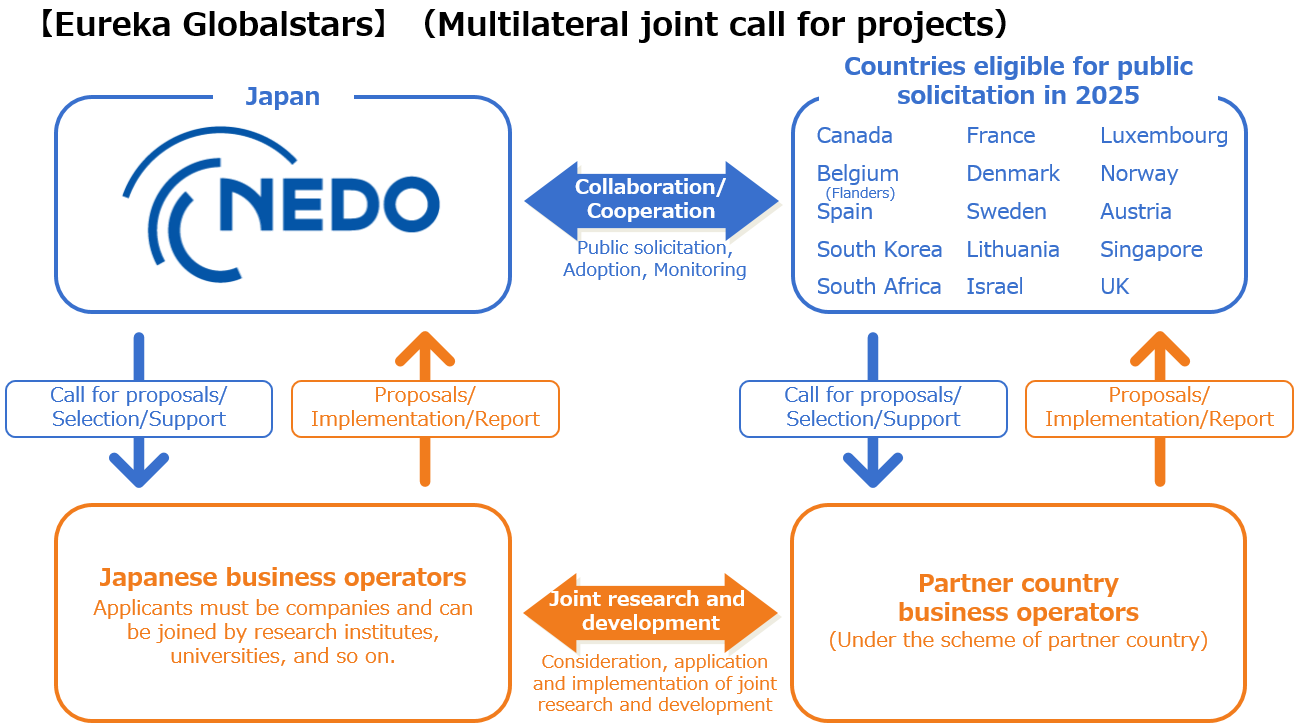 【Eureka Globalstars】 (Multilateral joint call for projects)

Japan

NEDO

Collaboration/ Cooperation

Public solicitation, Adoption, Monitoring

Countries eligible for public solicitation in 2025

Canada
Belgium (Flanders)
Spain
South Korea
South Africa

France
Denmark
Sweden
Lithuania
Israel

Luxembourg
Norway
Austria
Singapore
UK

Call for proposals/ Selection/Support

Proposals/ Implementation/Report

Call for proposals/ Selection/Support

Proposals/ Implementation/Report

Japanese business operators
Applicants must be companies and can be joined by research institutes, universities, and so on.

Joint research and development

Consideration, application and implementation of joint research and development

Partner country business operators
(Under the scheme of partner country)